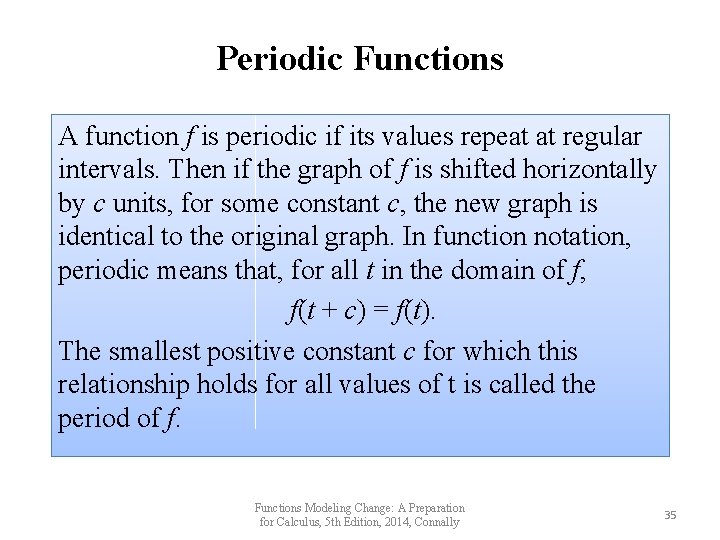 Periodic Functions

A function $f$ is periodic if its values repeat at regular intervals. Then if the graph of $f$ is shifted horizontally by $c$ units, for some constant $c$, the new graph is identical to the original graph. In function notation, periodic means that, for all $t$ in the domain of $f$,

$f(t + c) = f(t)$.

The smallest positive constant $c$ for which this relationship holds for all values of t is called the period of $f$.

Functions Modeling Change: A Preparation for Calculus, 5th Edition, 2014, Connally

35